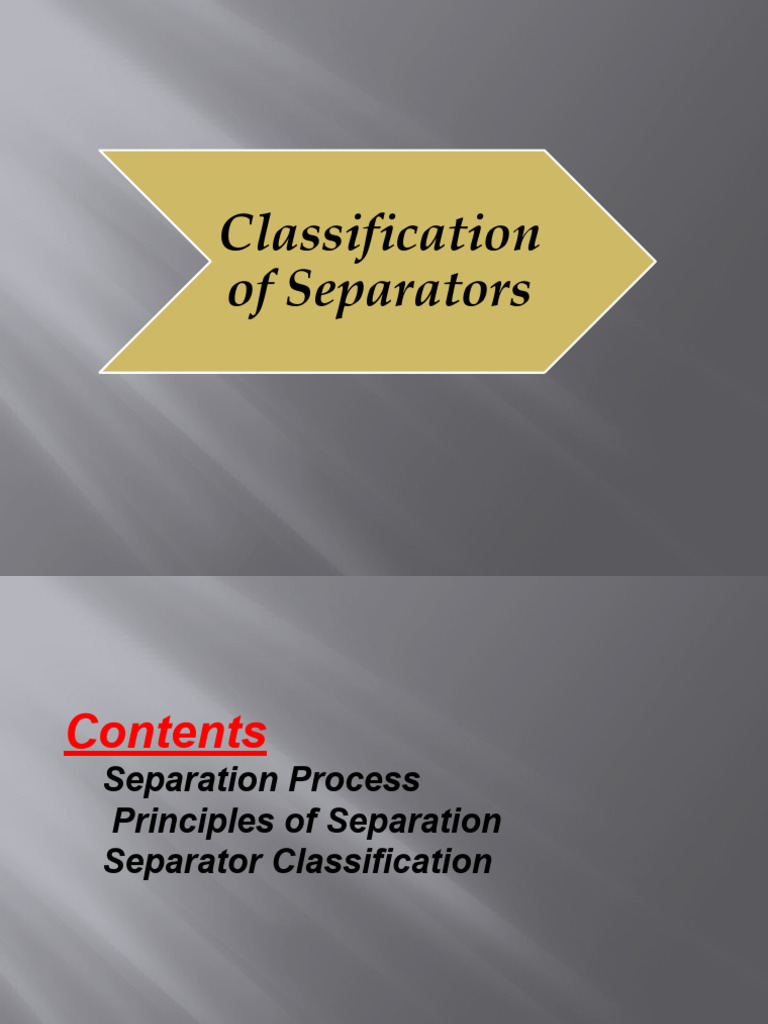 Classification of Separators

Contents
Separation Process
Principles of Separation
Separator Classification